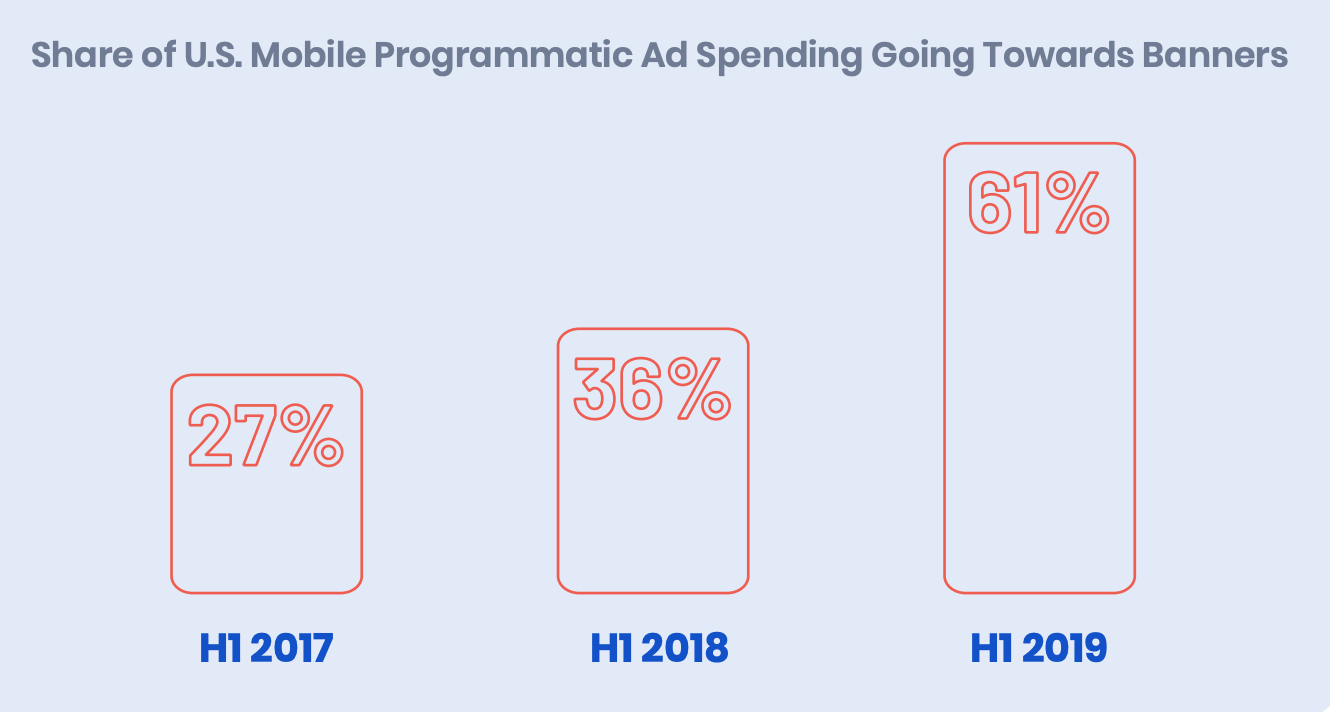 Share of U.S. Mobile Programmatic Ad Spending Going Towards Banners

27%

36%

61%

H1 2017

H1 2018

H1 2019